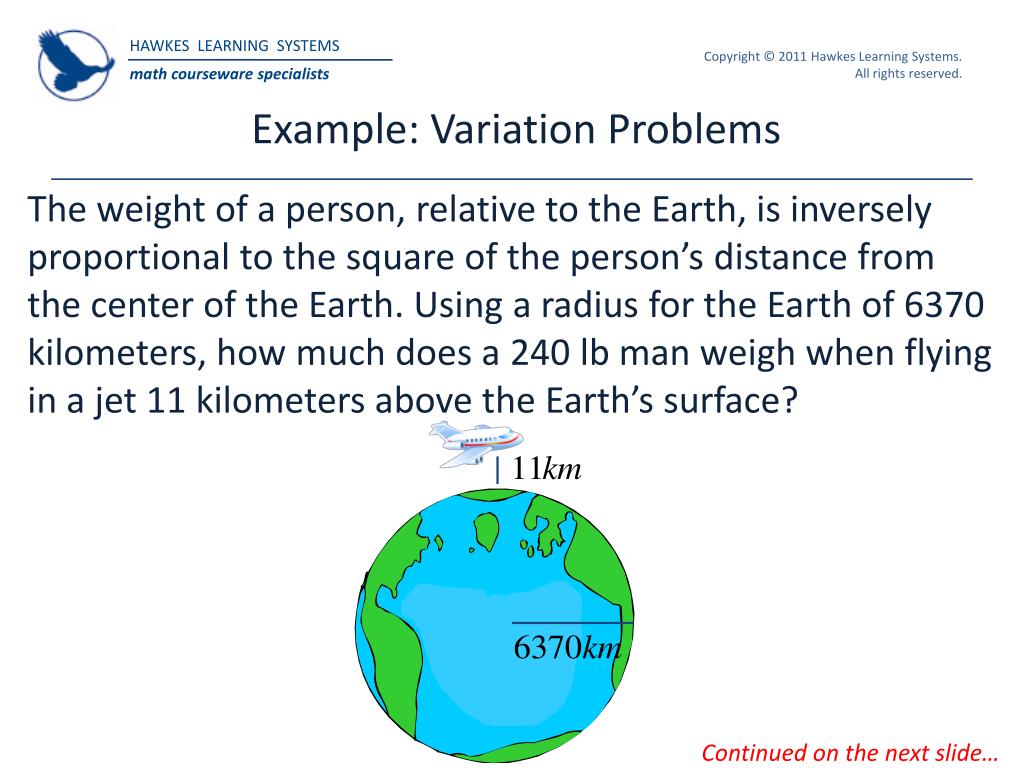 HAWKES LEARNING SYSTEMS
math courseware specialists

Copyright © 2011 Hawkes Learning Systems. All rights reserved.

Example: Variation Problems

The weight of a person, relative to the Earth, is inversely proportional to the square of the person's distance from the center of the Earth. Using a radius for the Earth of 6370 kilometers, how much does a 240 lb man weigh when flying in a jet 11 kilometers above the Earth's surface?

$11km$

$6370km$

Continued on the next slide…